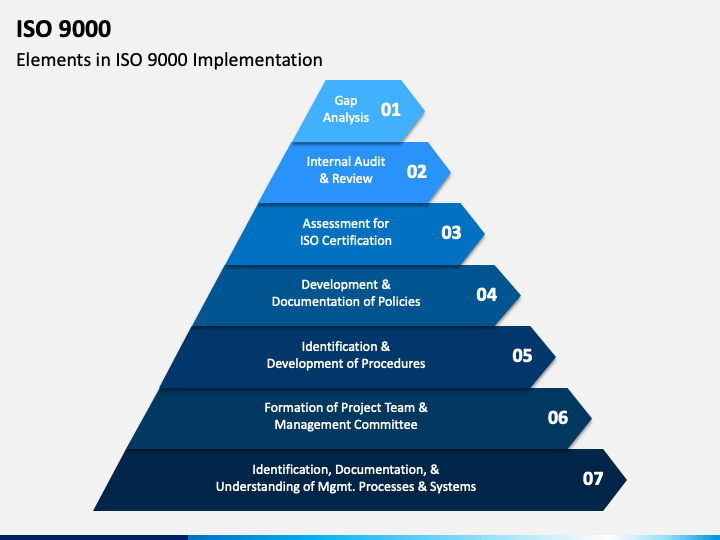 ISO 9000

Elements in ISO 9000 Implementation

Gap Analysis 01

Internal Audit & Review 02

Assessment for ISO Certification 03

Development & Documentation of Policies 04

Identification & Development of Procedures 05

Formation of Project Team & Management Committee 06

Identification, Documentation, & Understanding of Mgmt. Processes & Systems 07